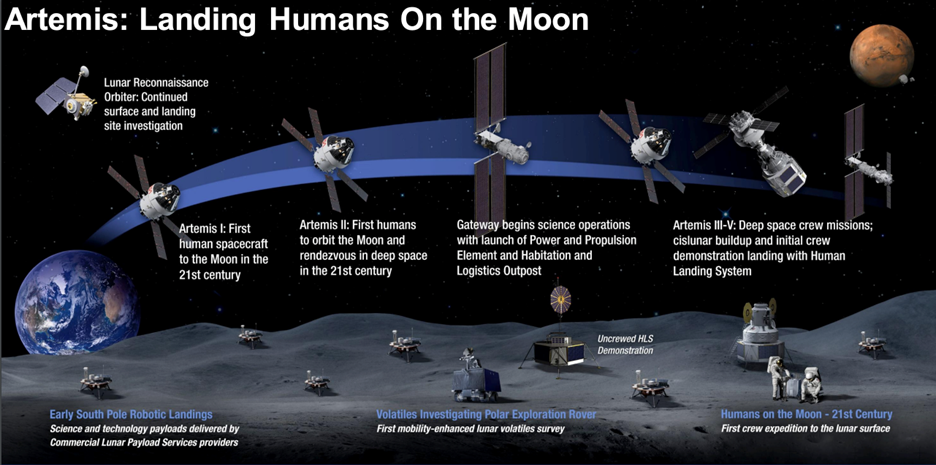 Artemis: Landing Humans On the Moon

Lunar Reconnaissance Orbiter: Continued surface and landing site investigation

Artemis I: First human spacecraft to the Moon in the 21st century

Artemis II: First humans to orbit the Moon and rendezvous in deep space in the 21st century

Gateway begins science operations with launch of Power and Propulsion Element and Habitation and Logistics Outpost

Artemis III-V: Deep space crew missions; cislunar buildup and initial crew demonstration landing with Human Landing System

Uncrewed HLS Demonstration

Early South Pole Robotic Landings
Science and technology payloads delivered by Commercial Lunar Payload Services providers

Volatiles Investigating Polar Exploration Rover
First mobility-enhanced lunar volatiles survey

Humans on the Moon - 21st Century
First crew expedition to the lunar surface